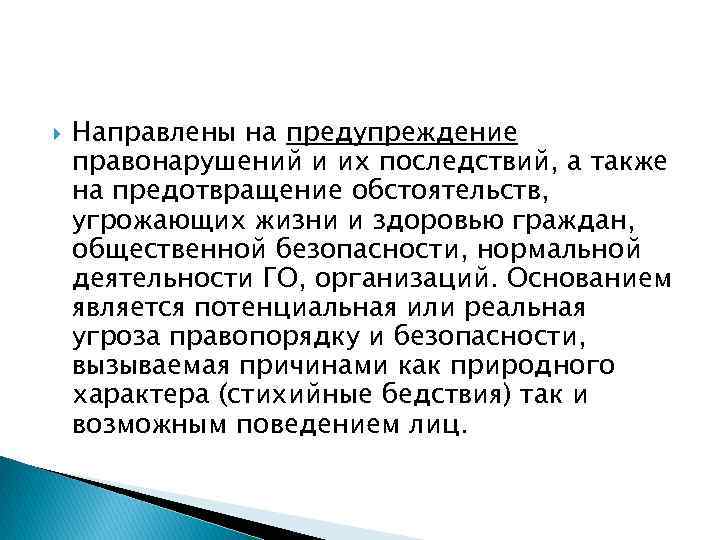 Направлены на предупреждение правонарушений и их последствий, а также на предотвращение обстоятельств, угрожающих жизни и здоровью граждан, общественной безопасности, нормальной деятельности ГО, организаций. Основанием является потенциальная или реальная угроза правопорядку и безопасности, вызываемая причинами как природного характера (стихийные бедствия) так и возможным поведением лиц.